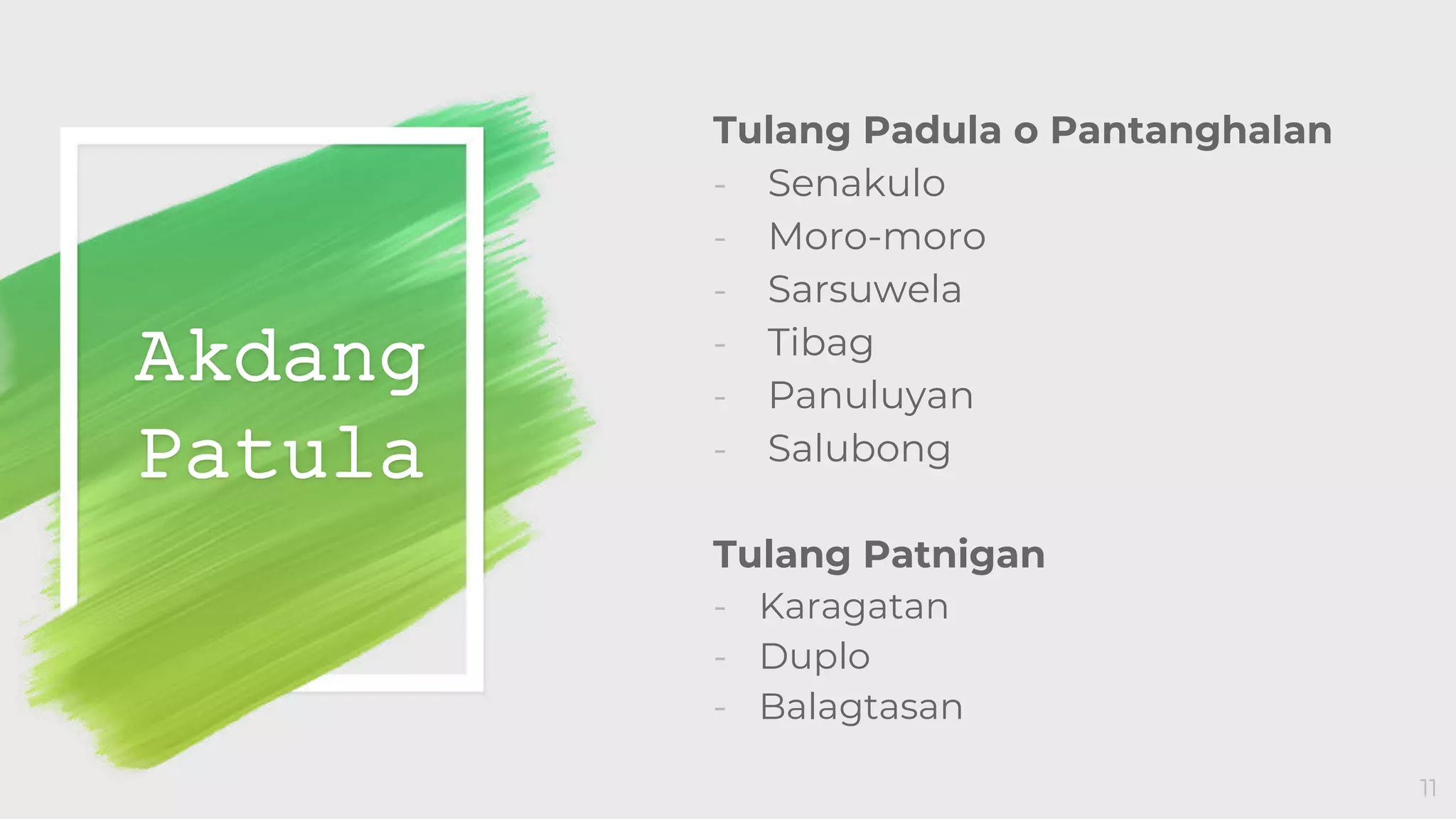 Akdang Patula

Tulang Padula o Pantanghalan
- Senakulo
- Moro-moro
- Sarsuwela
- Tibag
- Panuluyan
- Salubong

Tulang Patnigan
- Karagatan
- Duplo
- Balagtasan

11